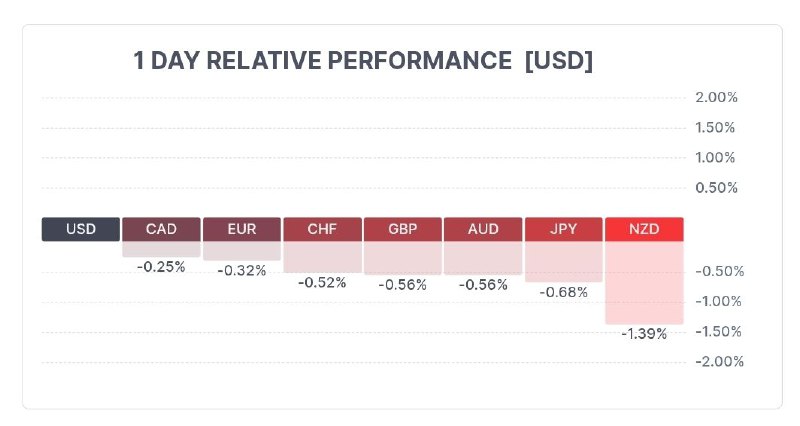 1 DAY RELATIVE PERFORMANCE [USD]

2.00%
1.50%
1.00%
0.50%

USD CAD EUR CHF GBP AUD JPY NZD

-0.25% -0.32% -0.52% -0.56% -0.56% -0.68% -1.39%

-0.50%
-1.00%
-1.50%
-2.00%